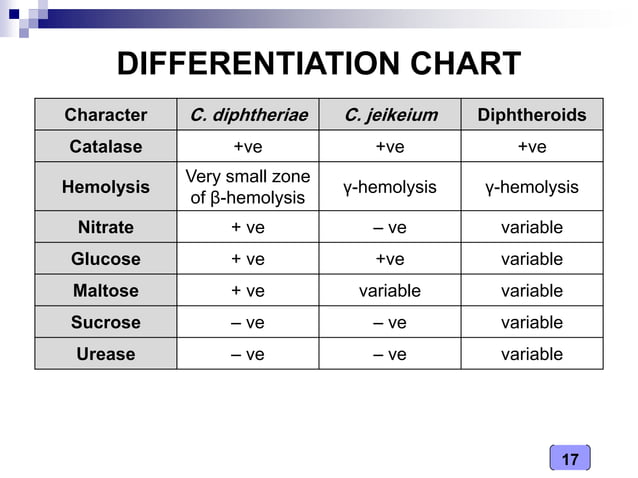 DIFFERENTIATION CHART

| Character | C. diphtheriae | C. jeikeium | Diphtheroids |
|---|---|---|---|
| Catalase | +ve | +ve | +ve |
| Hemolysis | Very small zone of β-hemolysis | γ-hemolysis | γ-hemolysis |
| Nitrate | + ve | – ve | variable |
| Glucose | + ve | +ve | variable |
| Maltose | + ve | variable | variable |
| Sucrose | – ve | – ve | variable |
| Urease | – ve | – ve | variable |

17